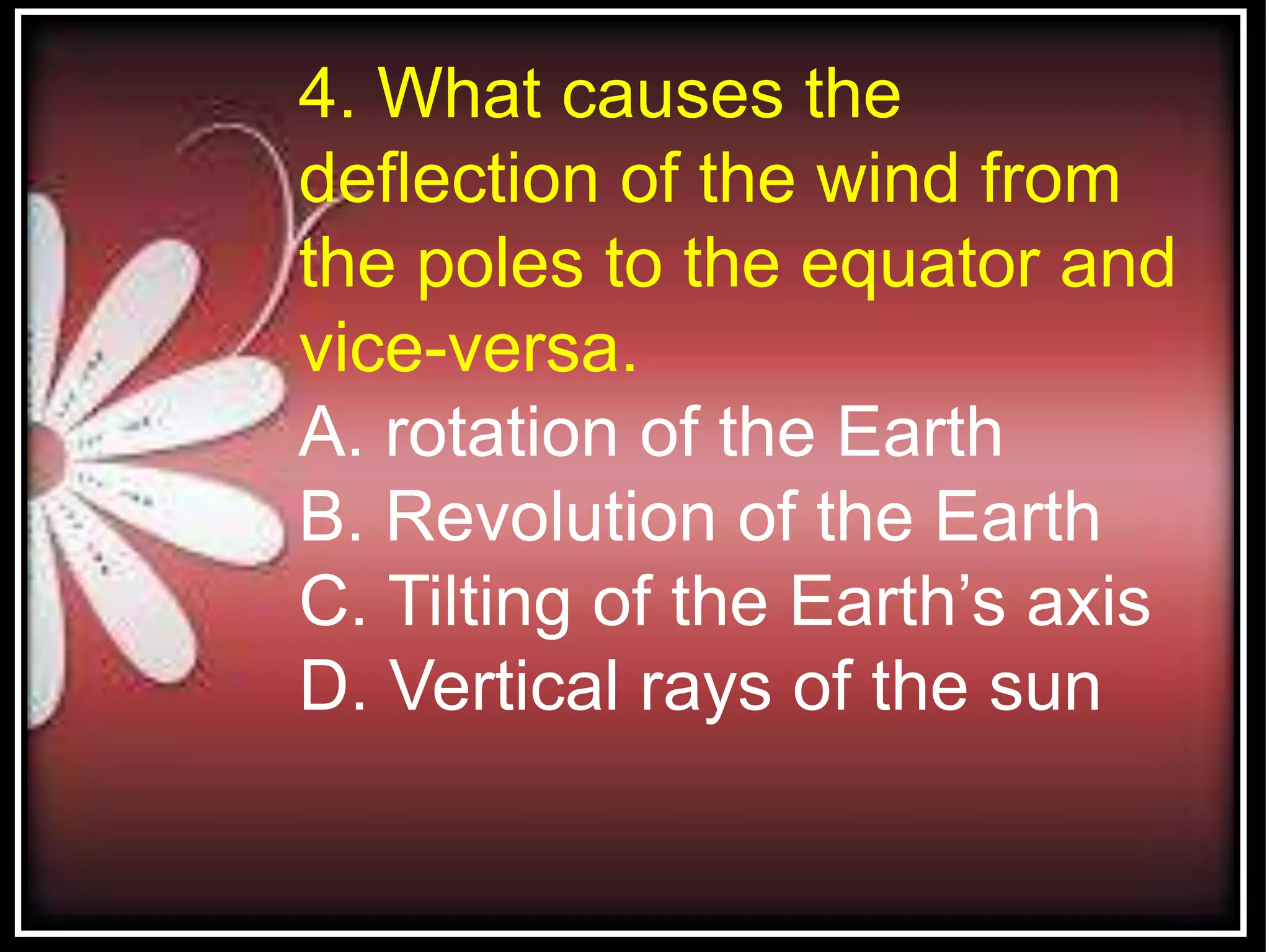 4. What causes the deflection of the wind from the poles to the equator and vice-versa.
A. rotation of the Earth
B. Revolution of the Earth
C. Tilting of the Earth’s axis
D. Vertical rays of the sun